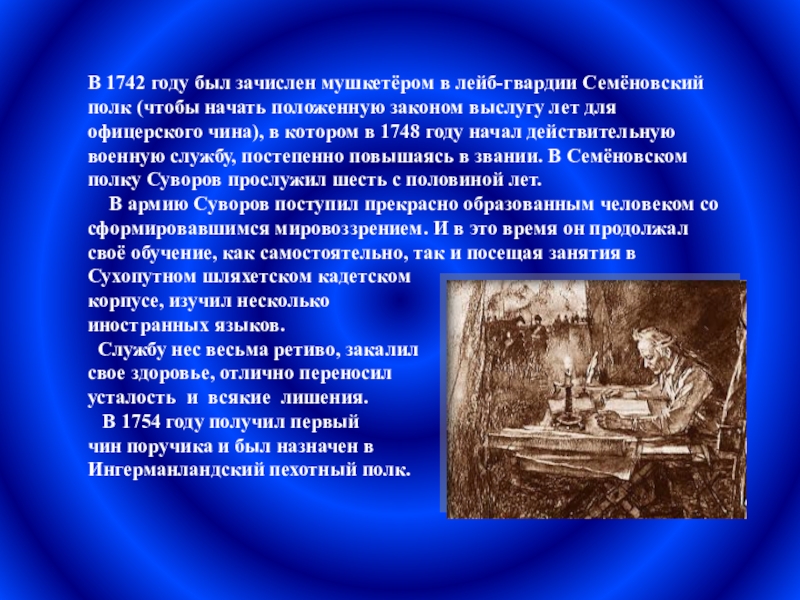 В 1742 году был зачислен мушкетёром в лейб-гвардии Семёновский полк (чтобы начать положенную законом выслугу лет для офицерского чина), в котором в 1748 году начал действительную военную службу, постепенно повышаясь в звании. В Семёновском полку Суворов прослужил шесть с половиной лет.

В армию Суворов поступил прекрасно образованным человеком со сформировавшимся мировоззрением. И в это время он продолжал своё обучение, как самостоятельно, так и посещая занятия в Сухопутном шляхетском кадетском корпусе, изучил несколько иностранных языков.

Службу нес весьма ретиво, закалил свое здоровье, отлично переносил усталость и всякие лишения.

В 1754 году получил первый чин поручика и был назначен в Ингерманландский пехотный полк.